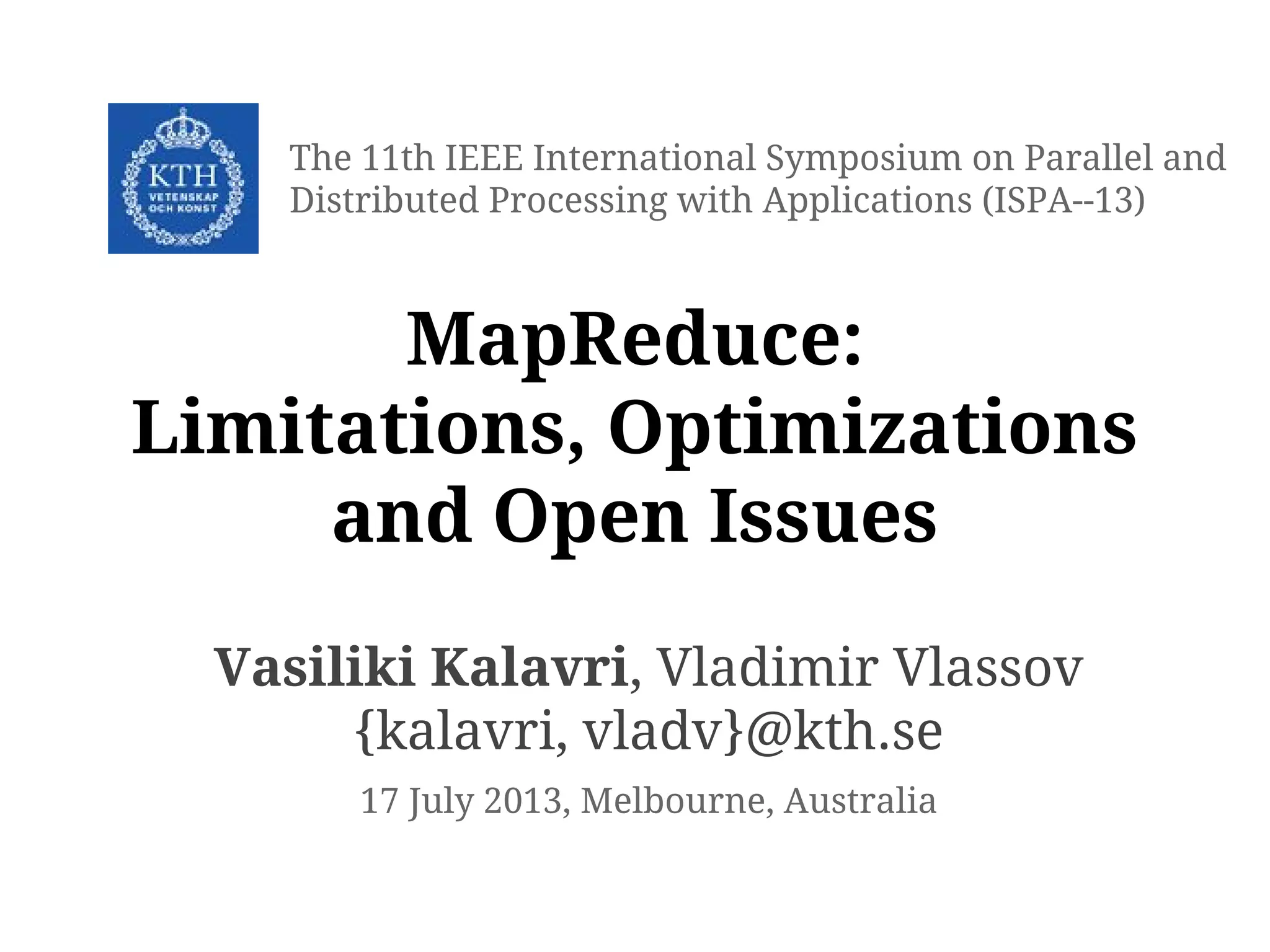 KTH
VETENSKAP OCH KONST

The 11th IEEE International Symposium on Parallel and Distributed Processing with Applications (ISPA--13)

MapReduce: Limitations, Optimizations and Open Issues

Vasiliki Kalavri, Vladimir Vlassov
{kalavri, vladv}@kth.se

17 July 2013, Melbourne, Australia